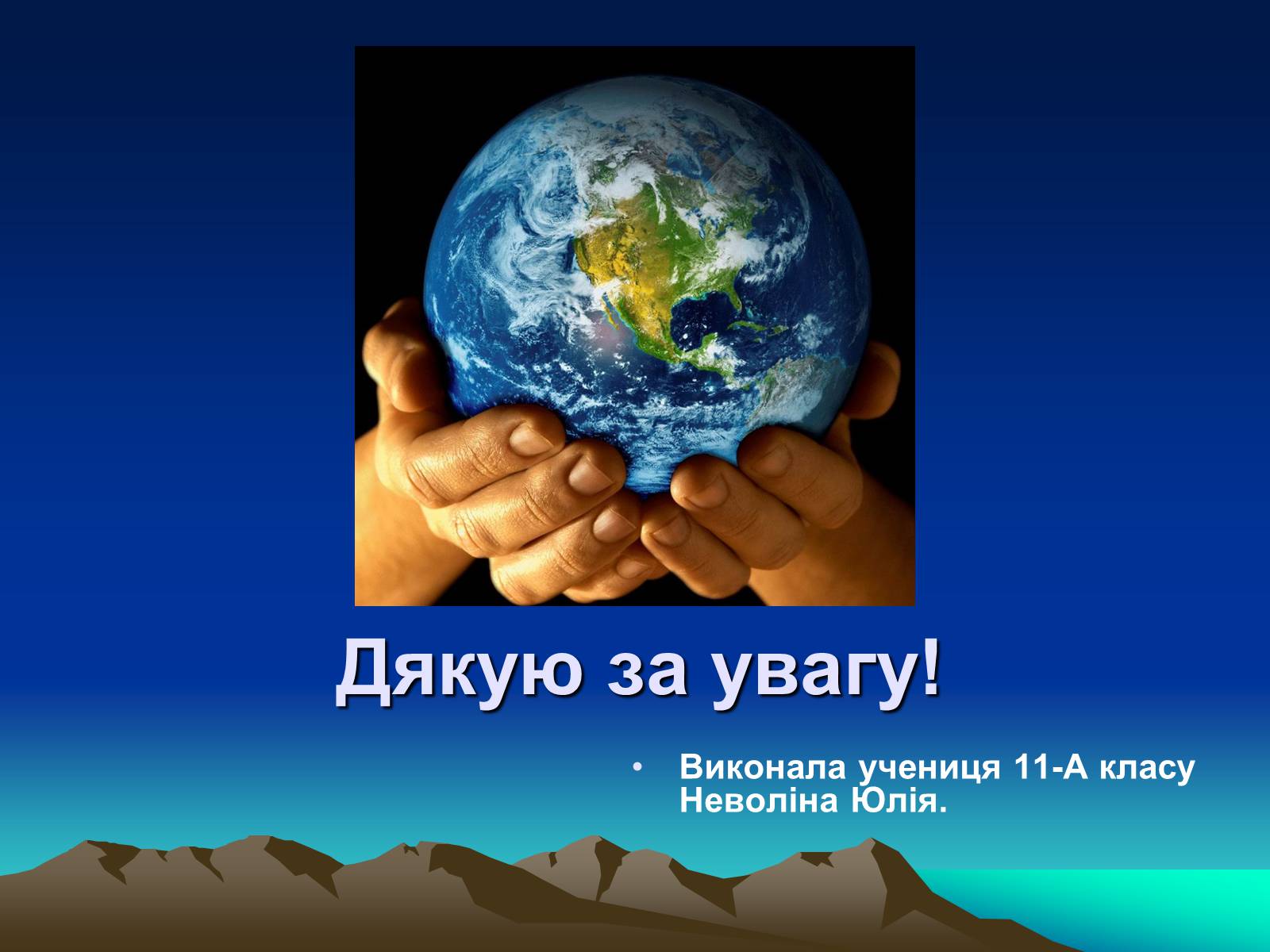 Дякую за увагу!

• Виконала учениця 11-А класу Неволіна Юлія.